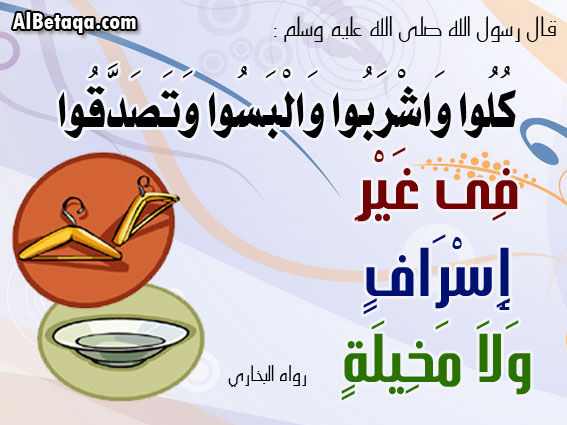 AlBetaqa.com

قال رسول الله صلى الله عليه وسلم :

كُلُوا وَاشْرَبُوا وَالْبَسُوا وَتَصَدَّقُوا

فِي غَيْرِ

إِسْرَافٍ

وَلاَ مَخِيلَةٍ

رواه البخاري